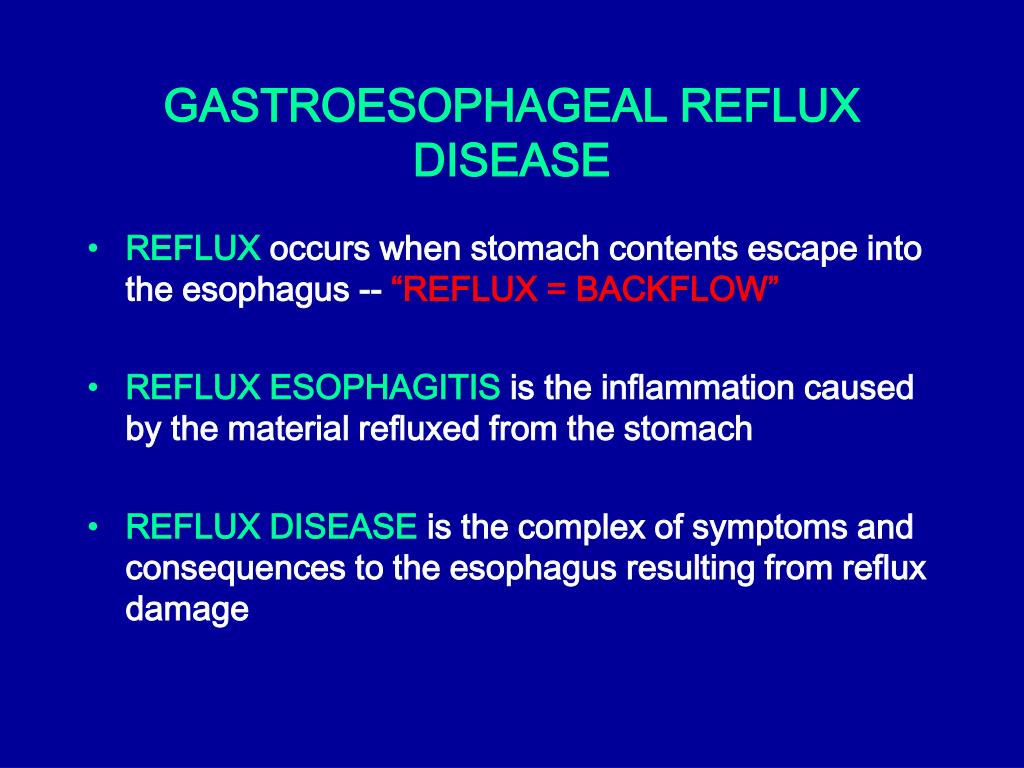 GASTROESOPHAGEAL REFLUX DISEASE

• REFLUX occurs when stomach contents escape into the esophagus -- “REFLUX = BACKFLOW”

• REFLUX ESOPHAGITIS is the inflammation caused by the material refluxed from the stomach

• REFLUX DISEASE is the complex of symptoms and consequences to the esophagus resulting from reflux damage